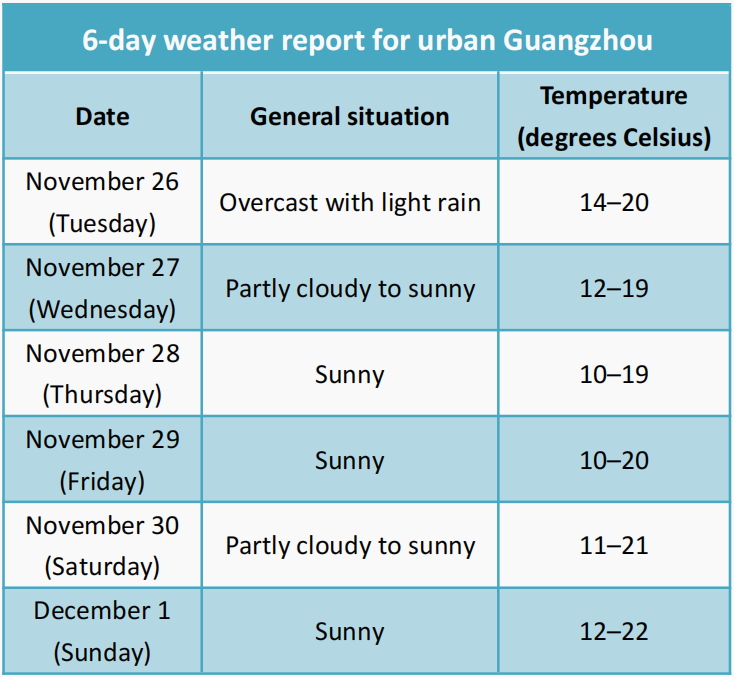 6-day weather report for urban Guangzhou

| Date | General situation | Temperature (degrees Celsius) |
|---|---|---|
| November 26 (Tuesday) | Overcast with light rain | 14–20 |
| November 27 (Wednesday) | Partly cloudy to sunny | 12–19 |
| November 28 (Thursday) | Sunny | 10–19 |
| November 29 (Friday) | Sunny | 10–20 |
| November 30 (Saturday) | Partly cloudy to sunny | 11–21 |
| December 1 (Sunday) | Sunny | 12–22 |